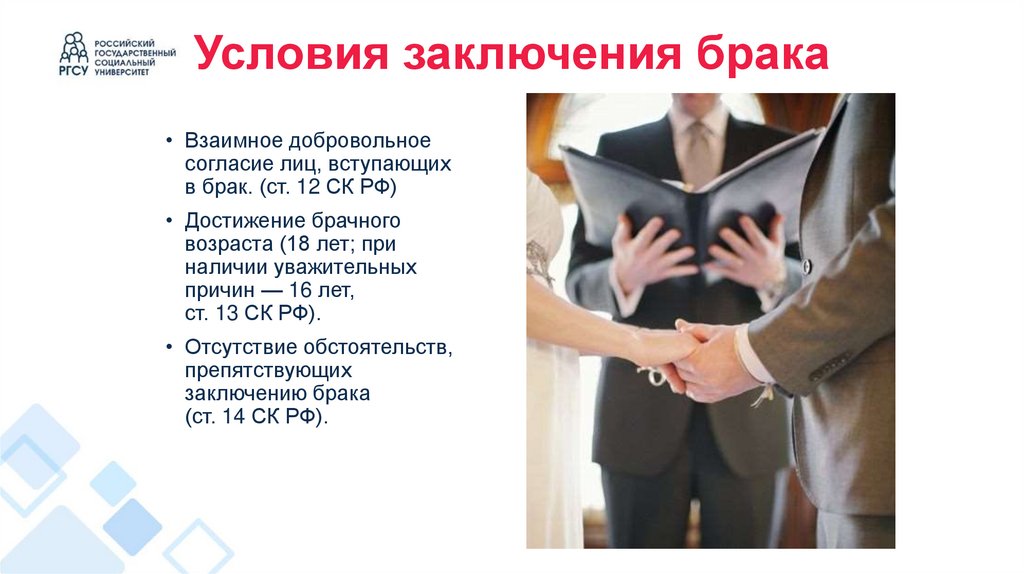 РГСУ РОССИЙСКИЙ ГОСУДАРСТВЕННЫЙ СОЦИАЛЬНЫЙ УНИВЕРСИТЕТ

Условия заключения брака

• Взаимное добровольное согласие лиц, вступающих в брак. (ст. 12 СК РФ)

• Достижение брачного возраста (18 лет; при наличии уважительных причин — 16 лет, ст. 13 СК РФ).

• Отсутствие обстоятельств, препятствующих заключению брака (ст. 14 СК РФ).